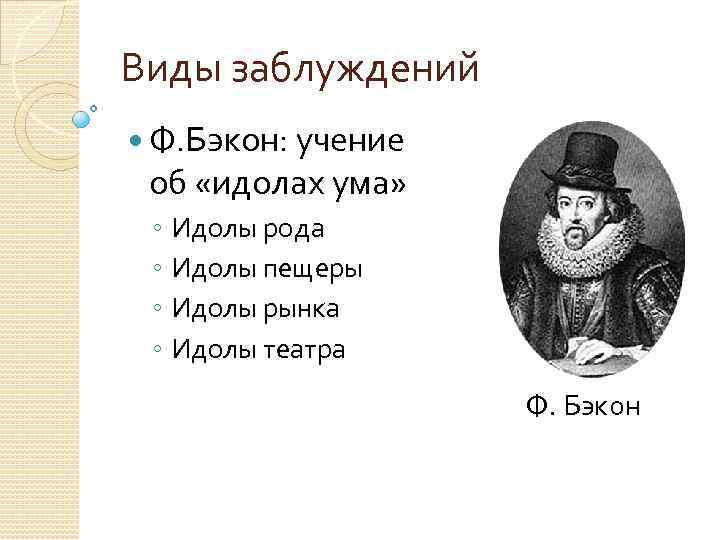 Виды заблуждений

Ф.Бэкон: учение об «идолах ума»

Идолы рода

Идолы пещеры

Идолы рынка

Идолы театра

Ф. Бэкон